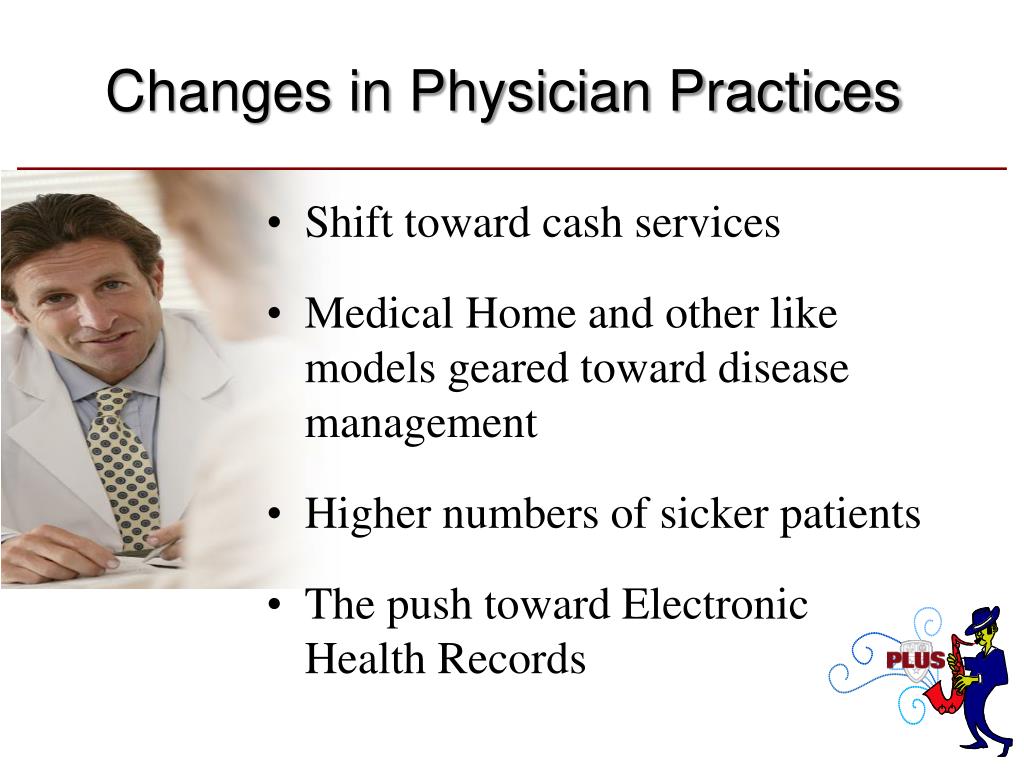 Changes in Physician Practices

• Shift toward cash services

• Medical Home and other like models geared toward disease management

• Higher numbers of sicker patients

• The push toward Electronic Health Records

PLUS